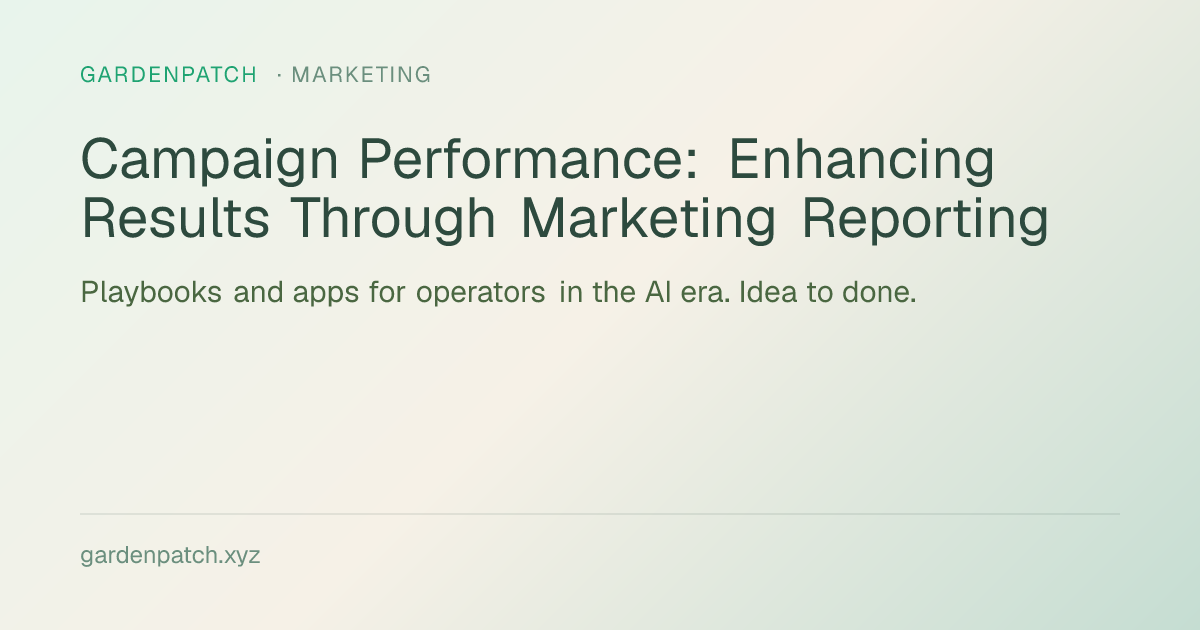 GARDENPATCH · MARKETING

Campaign Performance: Enhancing Results Through Marketing Reporting

Playbooks and apps for operators in the AI era. Idea to done.

gardenpatch.xyz